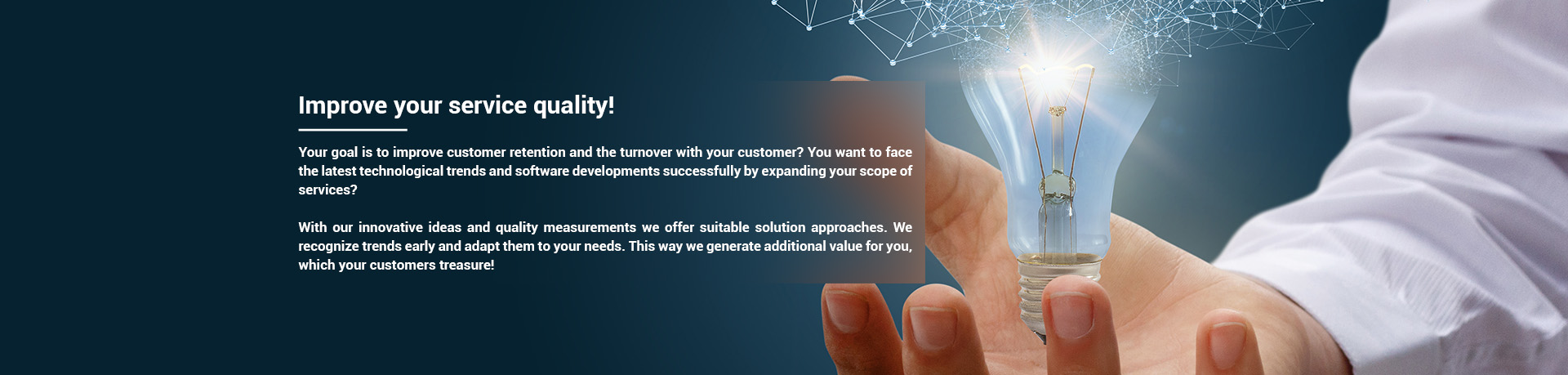 Improve your service quality!

Your goal is to improve customer retention and the turnover with your customer? You want to face the latest technological trends and software developments successfully by expanding your scope of services?

With our innovative ideas and quality measurements we offer suitable solution approaches. We recognize trends early and adapt them to your needs. This way we generate additional value for you, which your customers treasure!